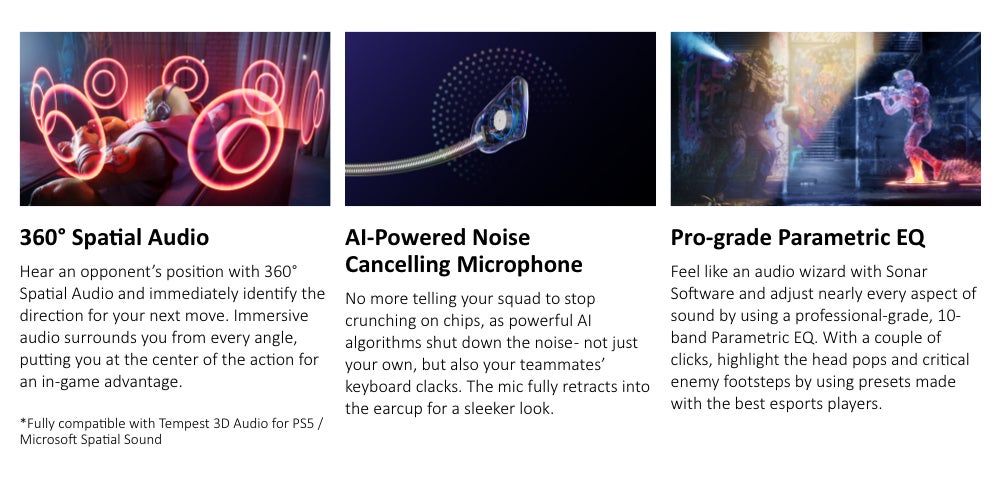 360° Spatial Audio

Hear an opponent's position with 360° Spatial Audio and immediately identify the direction for your next move. Immersive audio surrounds you from every angle, putting you at the center of the action for an in-game advantage.

*Fully compatible with Tempest 3D Audio for PS5 / Microsoft Spatial Sound

AI-Powered Noise Cancelling Microphone

No more telling your squad to stop crunching on chips, as powerful AI algorithms shut down the noise- not just your own, but also your teammates' keyboard clacks. The mic fully retracts into the earcup for a sleeker look.

Pro-grade Parametric EQ

Feel like an audio wizard with Sonar Software and adjust nearly every aspect of sound by using a professional-grade, 10-band Parametric EQ. With a couple of clicks, highlight the head pops and critical enemy footsteps by using presets made with the best esports players.